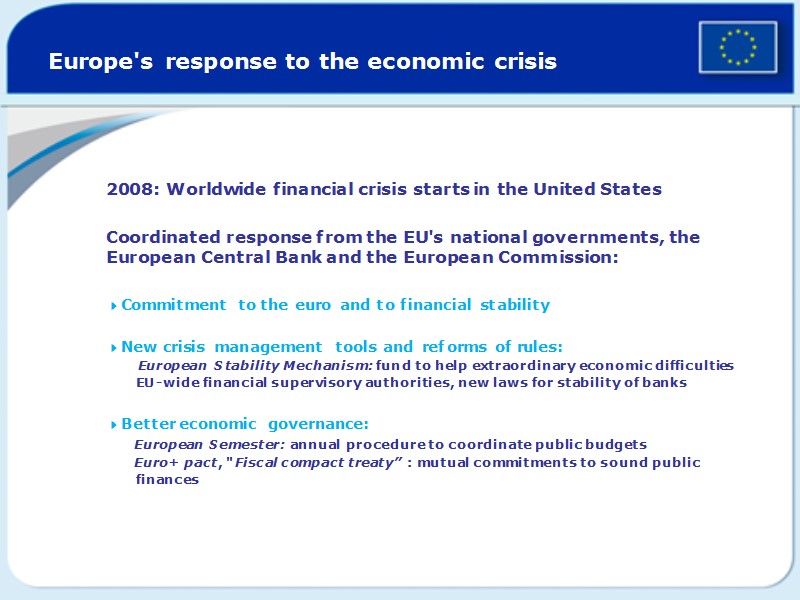 Europe's response to the economic crisis

2008: Worldwide financial crisis starts in the United States

Coordinated response from the EU's national governments, the European Central Bank and the European Commission:

Commitment to the euro and to financial stability

New crisis management tools and reforms of rules:
European Stability Mechanism: fund to help extraordinary economic difficulties
EU-wide financial supervisory authorities, new laws for stability of banks

Better economic governance:
European Semester: annual procedure to coordinate public budgets
Euro+ pact, "Fiscal compact treaty" : mutual commitments to sound public finances